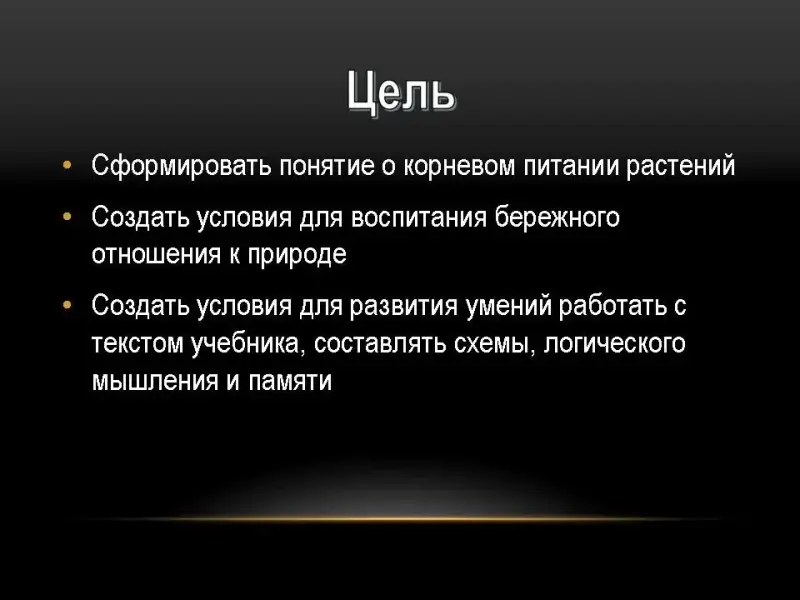 Цель

• Сформировать понятие о корневом питании растений

• Создать условия для воспитания бережного отношения к природе

• Создать условия для развития умений работать с текстом учебника, составлять схемы, логического мышления и памяти